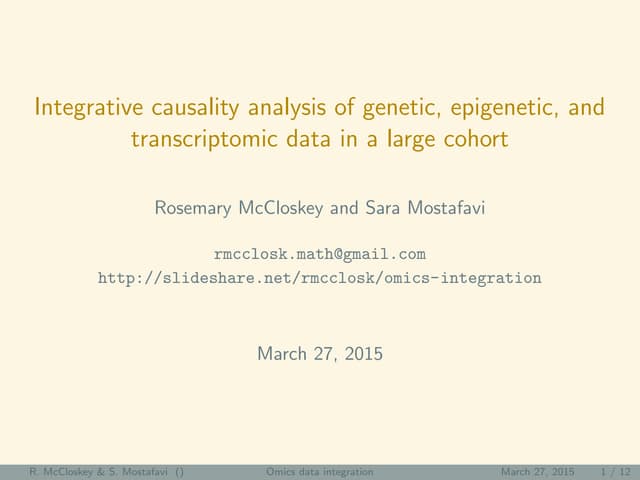 Integrative causality analysis of genetic, epigenetic, and transcriptomic data in a large cohort

Rosemary McCloskey and Sara Mostafavi

rmcclosk.math@gmail.com
http://slideshare.net/rmcclosk/omics-integration

March 27, 2015

R. McCloskey & S. Mostafavi () Omics data integration March 27, 2015 1 / 12